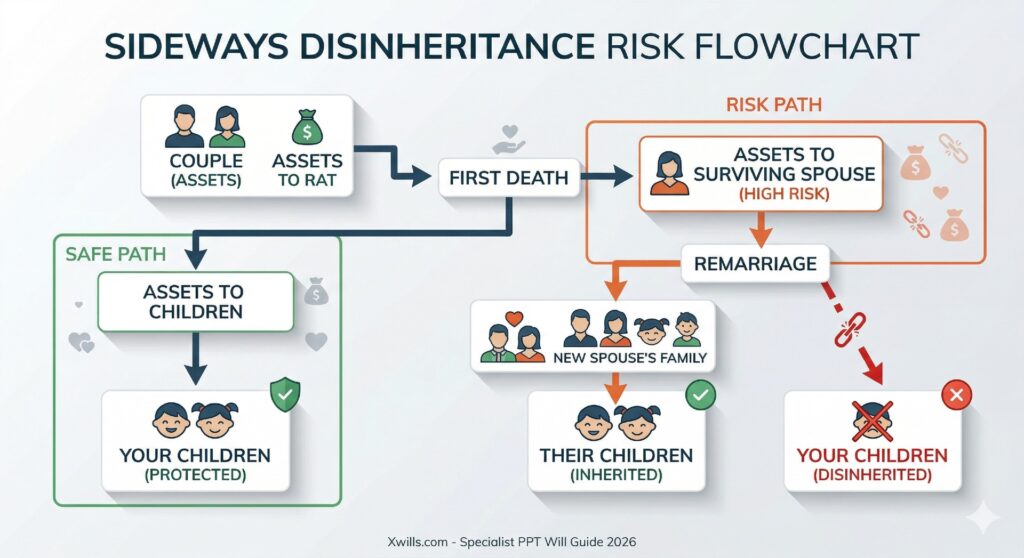 SIDEWAYS DISINHERITANCE RISK FLOWCHART

COUPLE (ASSETS)

ASSETS TO RAT

FIRST DEATH

RISK PATH

ASSETS TO SURVIVING SPOUSE (HIGH RISK)

REMARRIAGE

SAFE PATH

ASSETS TO CHILDREN

YOUR CHILDREN (PROTECTED)

NEW SPOUSE'S FAMILY

THEIR CHILDREN (INHERITED)

YOUR CHILDREN (DISINHERITED)

Xwills.com - Specialist PPT Will Guide 2026